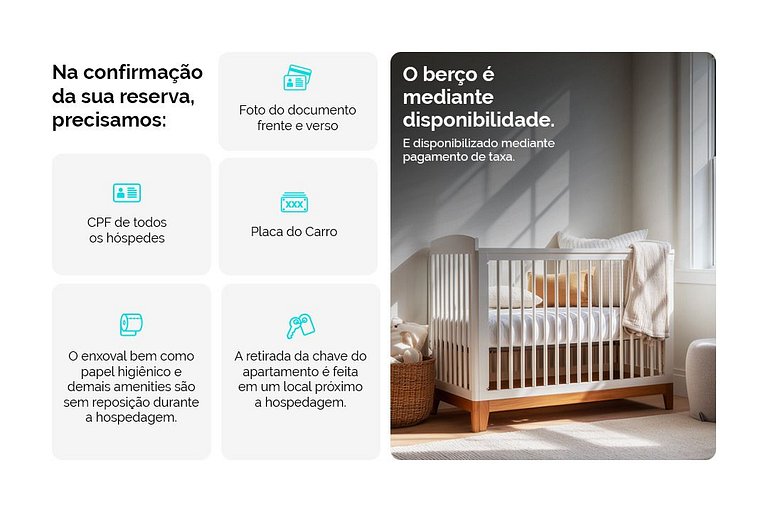 Na confirmação da sua reserva, precisamos:

Foto do documento frente e verso

CPF de todos os hóspedes

XXX

Placa do Carro

O enxoval bem como papel higiênico e demais amenities são sem reposição durante a hospedagem.

A retirada da chave do apartamento é feita em um local próximo a hospedagem.

O berço é mediante disponibilidade.

E disponibilizado mediante pagamento de taxa.